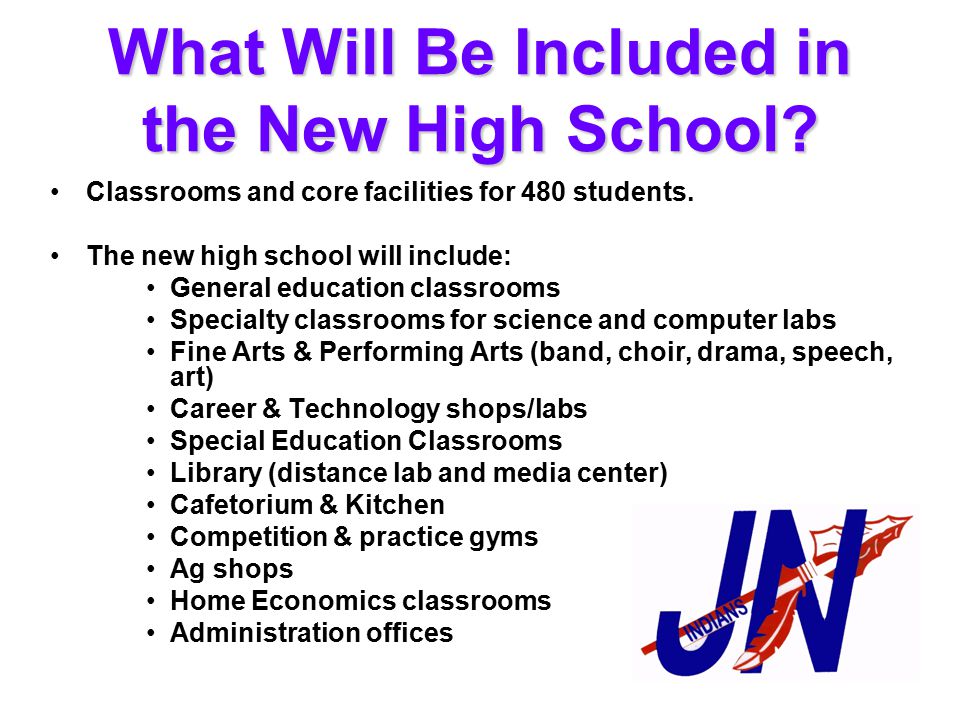 What Will Be Included in the New High School?

• Classrooms and core facilities for 480 students.

• The new high school will include:
  • General education classrooms
  • Specialty classrooms for science and computer labs
  • Fine Arts & Performing Arts (band, choir, drama, speech, art)
  • Career & Technology shops/labs
  • Special Education Classrooms
  • Library (distance lab and media center)
  • Cafetorium & Kitchen
  • Competition & practice gyms
  • Ag shops
  • Home Economics classrooms
  • Administration offices

JN
INDIANS